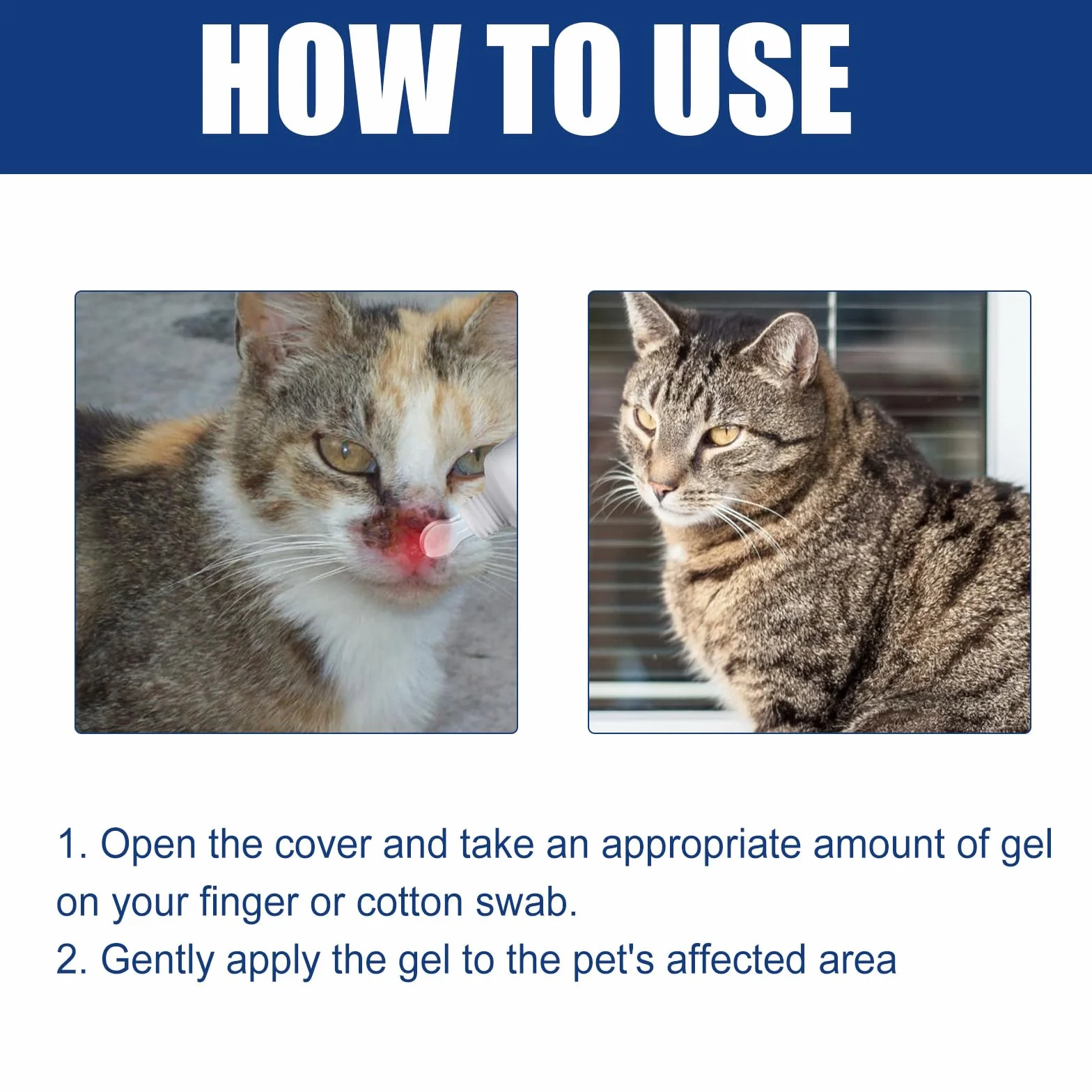 HOW TO USE

1. Open the cover and take an appropriate amount of gel on your finger or cotton swab.
2. Gently apply the gel to the pet's affected area